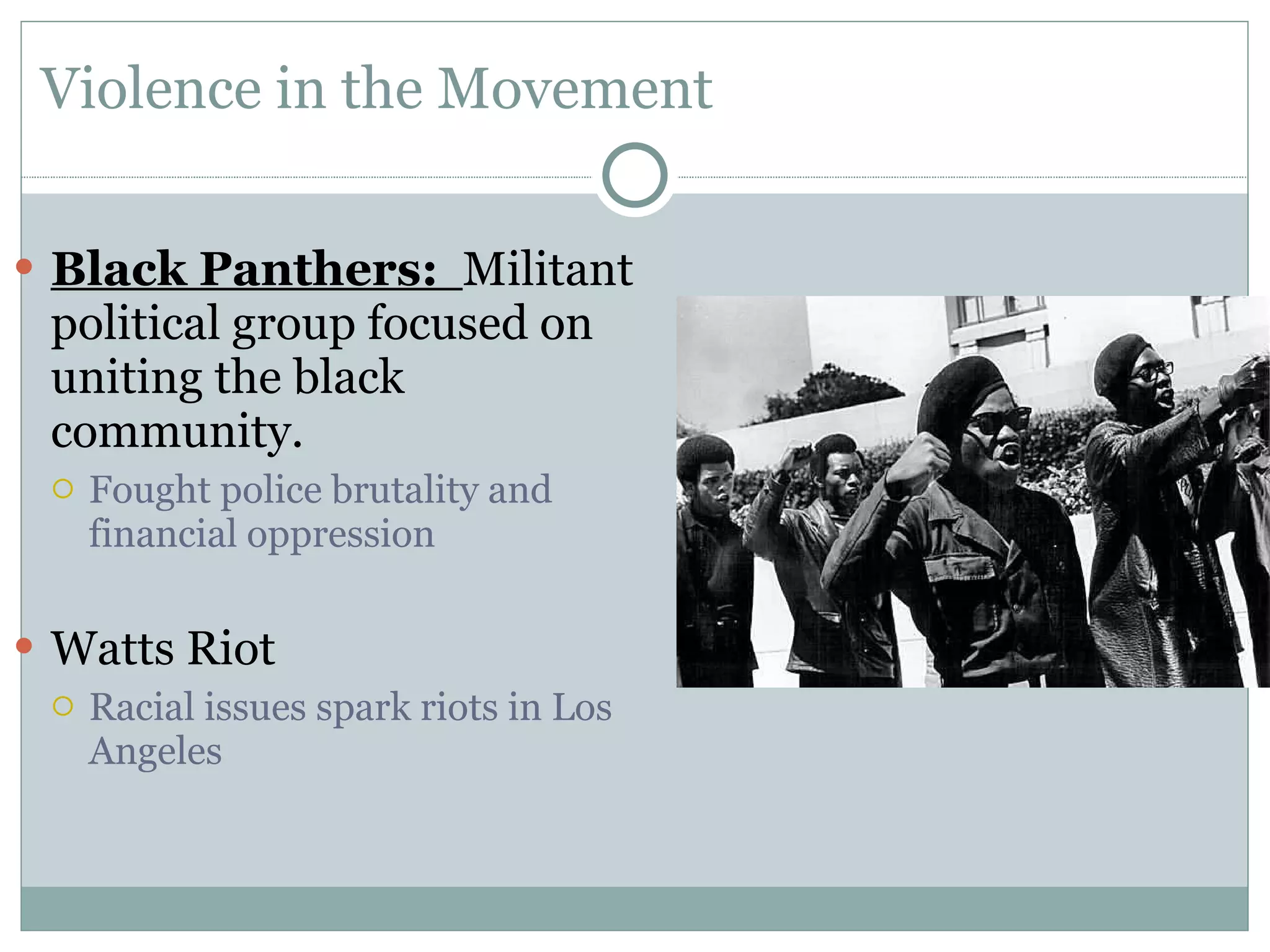 Violence in the Movement

Black Panthers: Militant political group focused on uniting the black community.

Fought police brutality and financial oppression

Watts Riot

Racial issues spark riots in Los Angeles